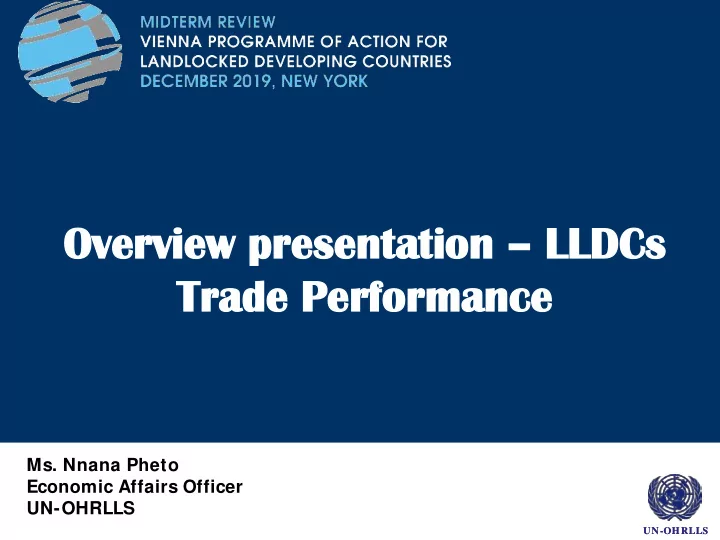 MIDTERM REVIEW
VIENNA PROGRAMME OF ACTION FOR LANDLOCKED DEVELOPING COUNTRIES
DECEMBER 2019, NEW YORK

Overview presentation – LLDCs Trade Performance

Ms. Nnana Pheto
Economic Affairs Officer
UN-OHRLLS

UN-OHRLLS